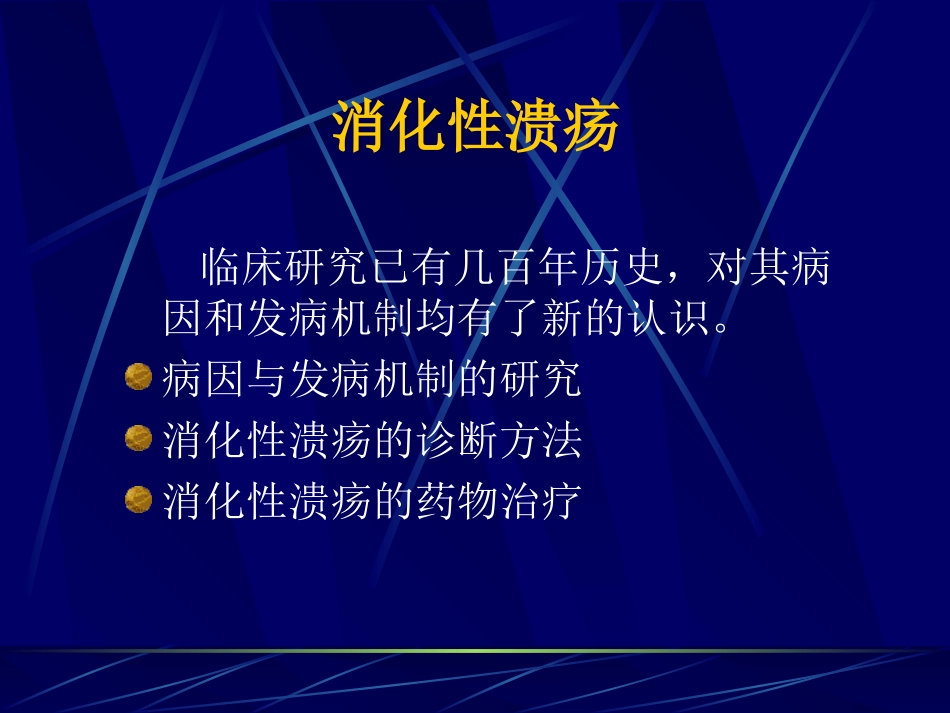 消化性溃疡

临床研究已有几百年历史，对其病因和发病机制均有了新的认识。

病因与发病机制的研究
消化性溃疡的诊断方法
消化性溃疡的药物治疗